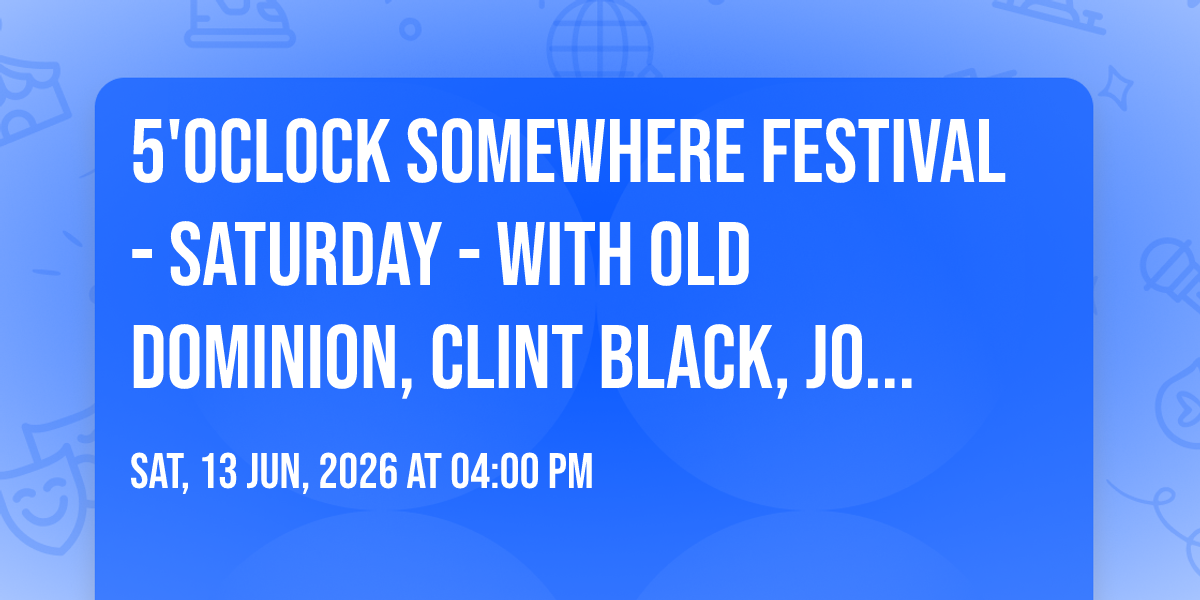 5'OCLOCK SOMEWHERE FESTIVAL - SATURDAY - WITH OLD DOMINION, CLINT BLACK, JO...

SAT, 13 JUN, 2026 AT 04:00 PM